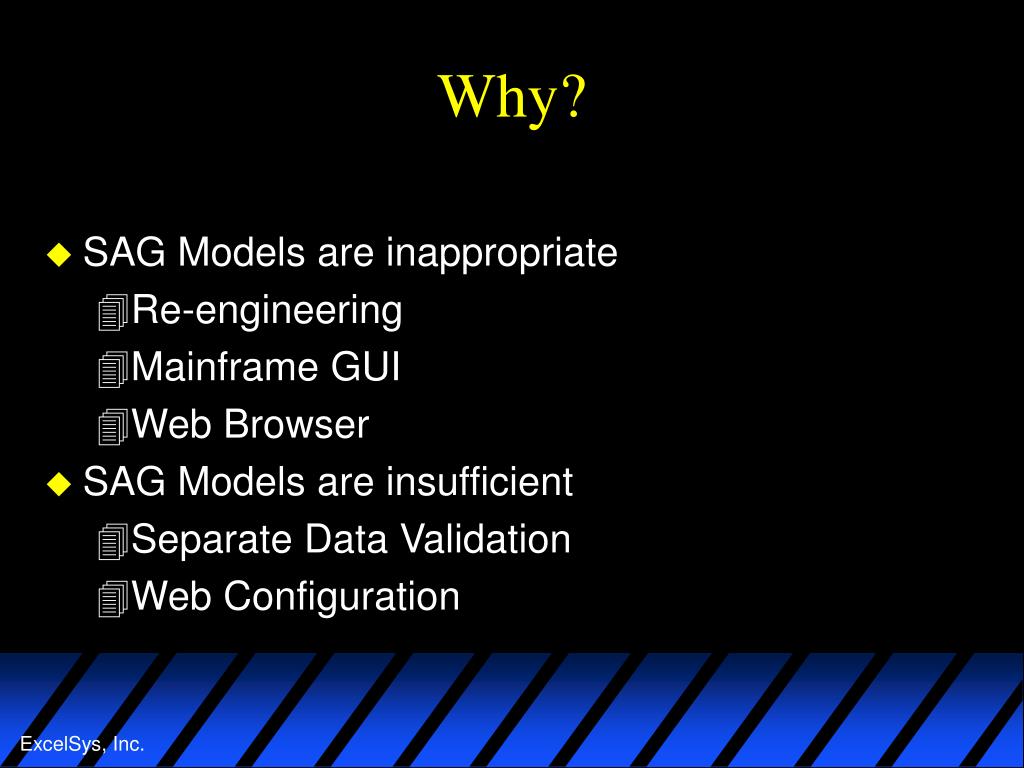 Why?

SAG Models are inappropriate

Re-engineering

Mainframe GUI

Web Browser

SAG Models are insufficient

Separate Data Validation

Web Configuration

ExcelSys, Inc.